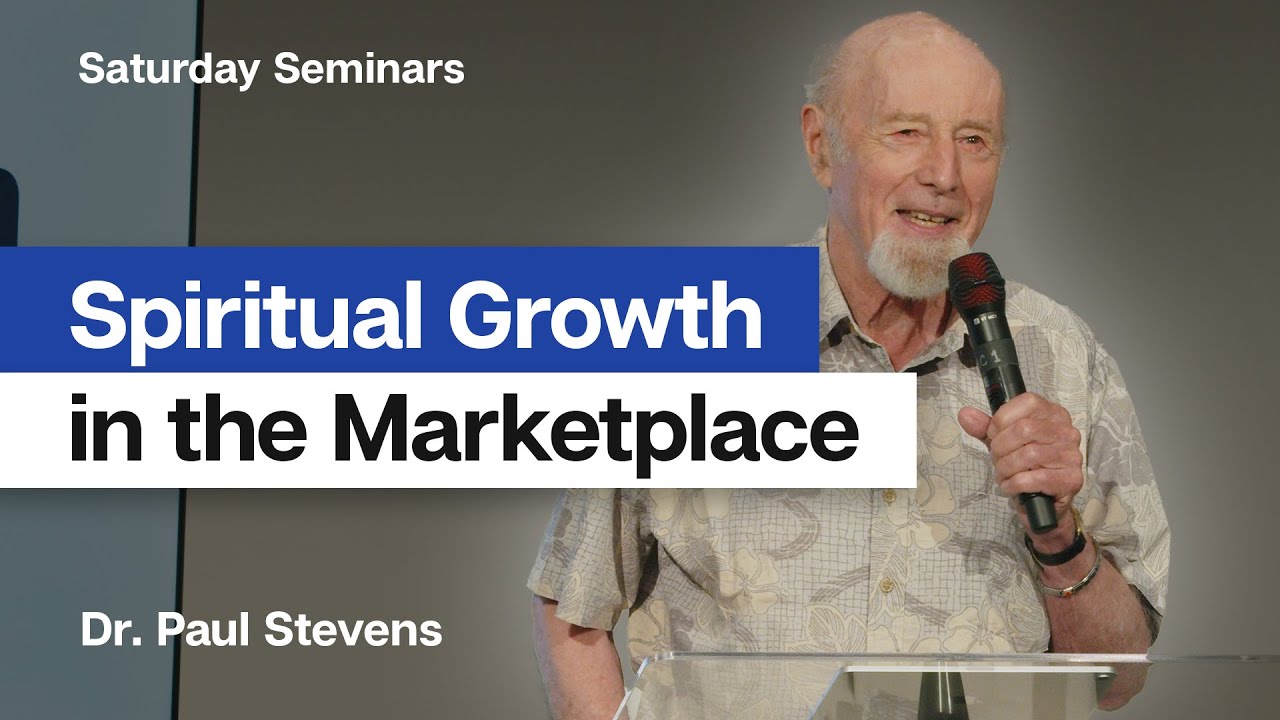 Saturday Seminars

Spiritual Growth in the Marketplace

Dr. Paul Stevens